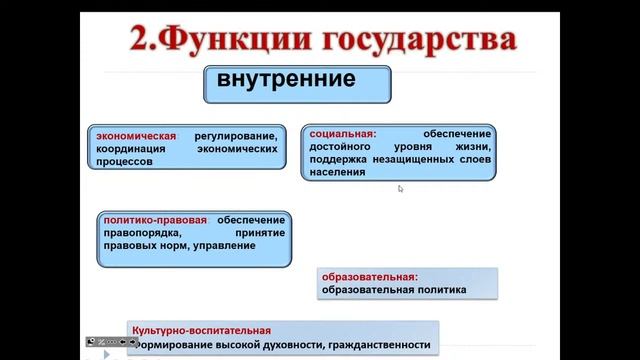 2.Функции государства

внутренние

экономическая: регулирование, координация экономических процессов

социальная: обеспечение достойного уровня жизни, поддержка незащищенных слоев населения

политико-правовая: обеспечение правопорядка, принятие правовых норм, управление

образовательная: образовательная политика

Культурно-воспитательная
Формирование высокой духовности, гражданственности